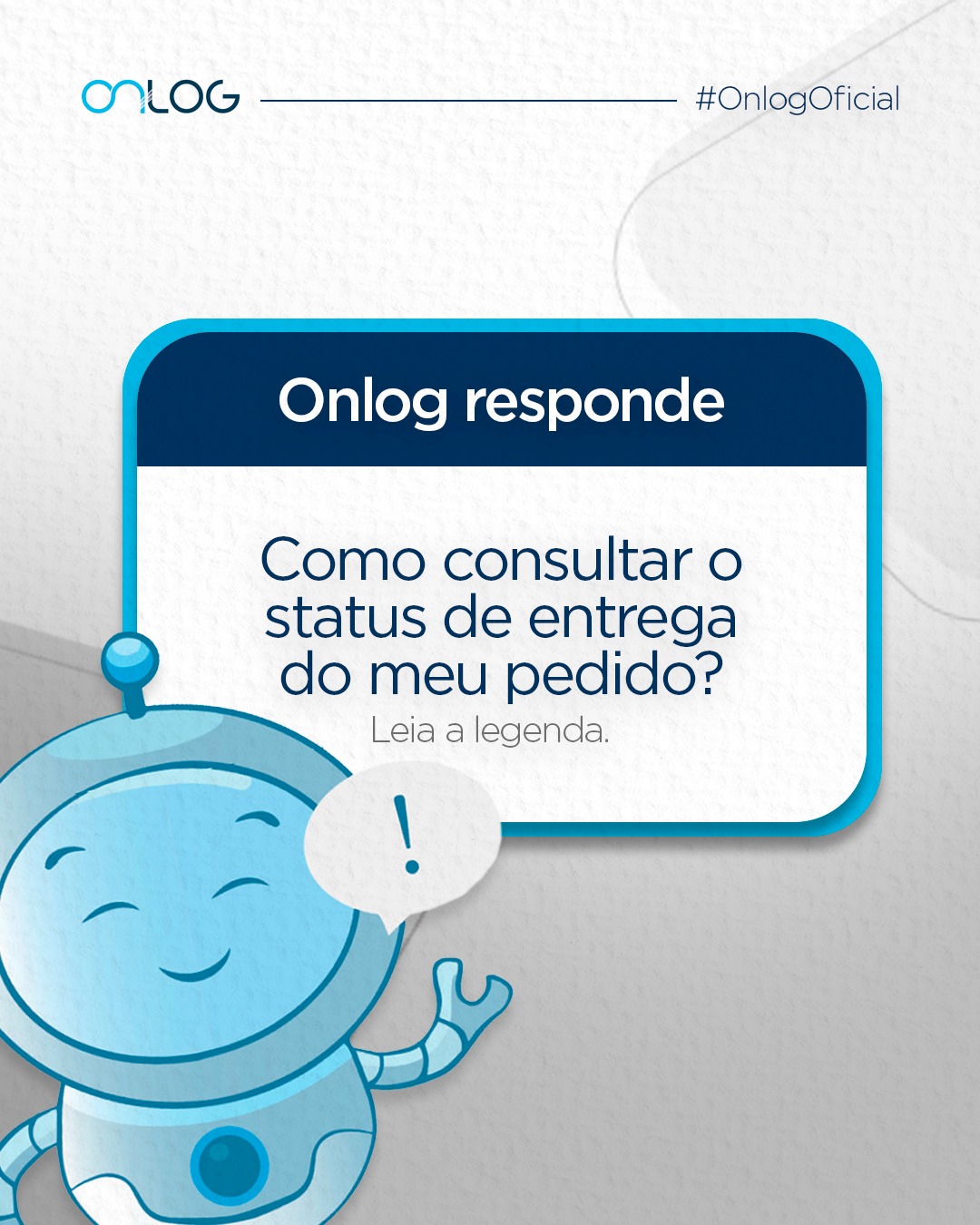 ONLOG #OnlogOficial

Onlog responde

Como consultar o status de entrega do meu pedido?

Leia a legenda.

!